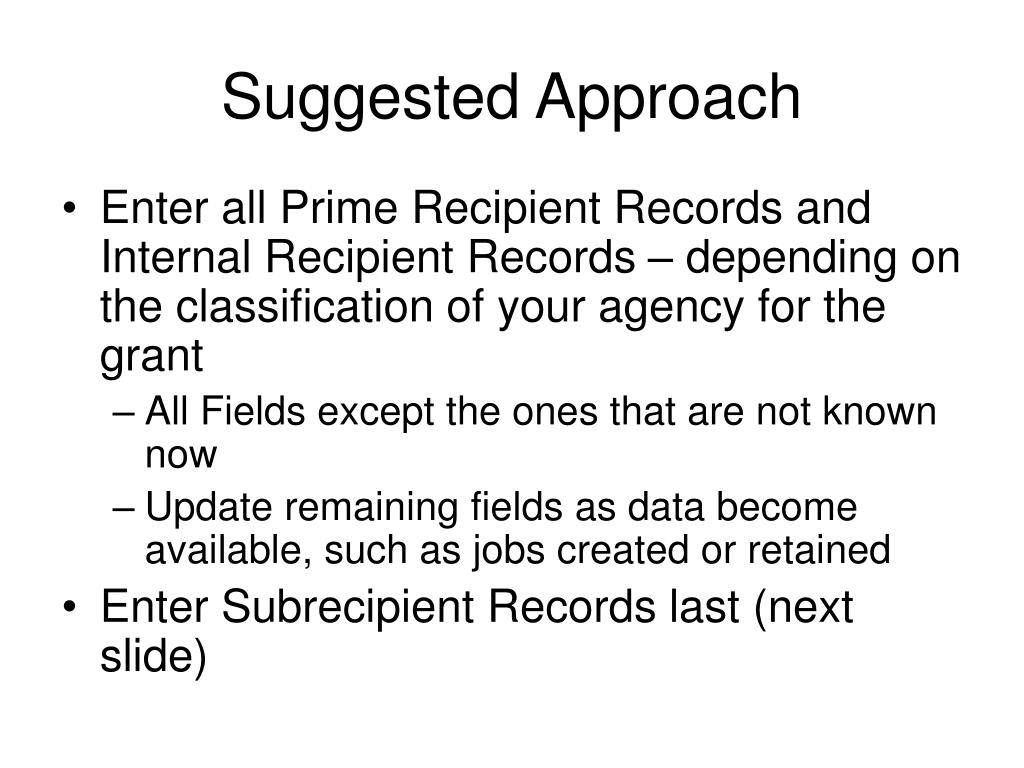 Suggested Approach

• Enter all Prime Recipient Records and Internal Recipient Records – depending on the classification of your agency for the grant
– All Fields except the ones that are not known now
– Update remaining fields as data become available, such as jobs created or retained
• Enter Subrecipient Records last (next slide)